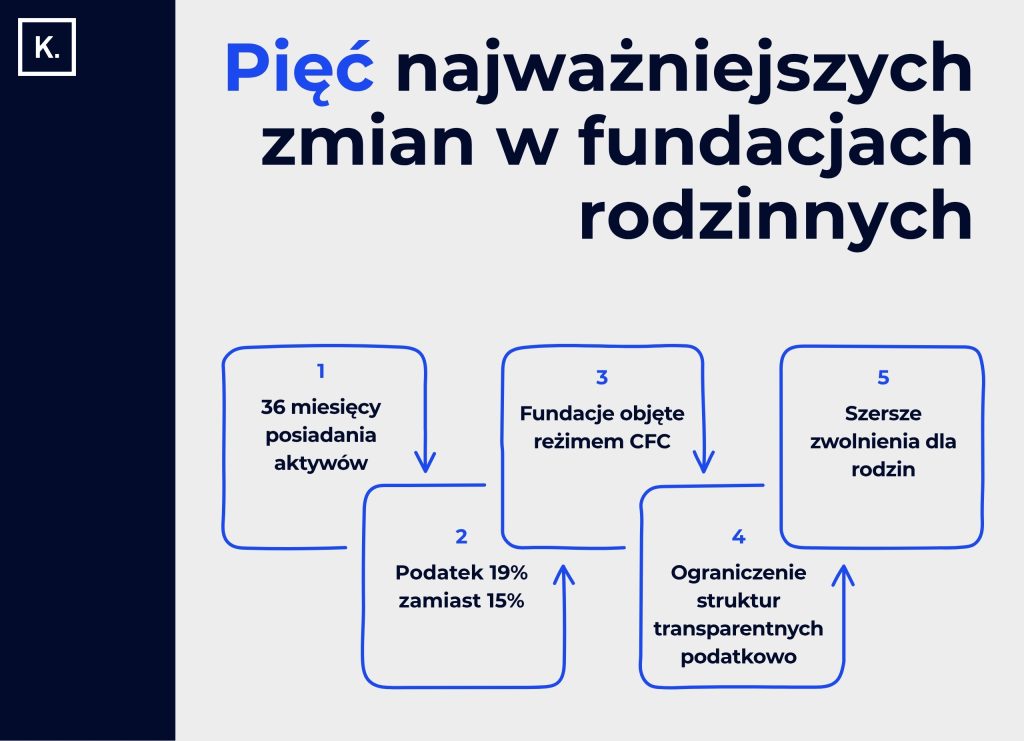 K.

Pięć najważniejszych zmian w fundacjach rodzinnych

1
36 miesięcy posiadania aktywów

2
Podatek 19% zamiast 15%

3
Fundacje objęte reżimem CFC

4
Ograniczenie struktur transparentnych podatkowo

5
Szersze zwolnienia dla rodzin